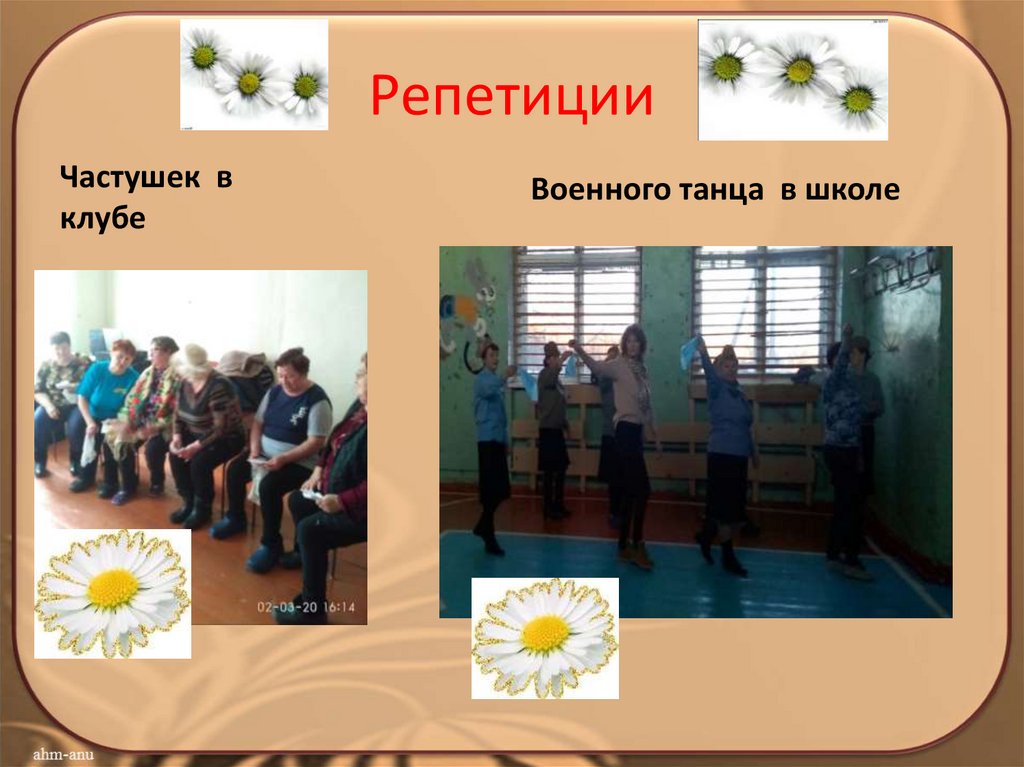 Репетиции

Частушек в клубе

Военного танца в школе

02-03-20 16:14

ahm-anu